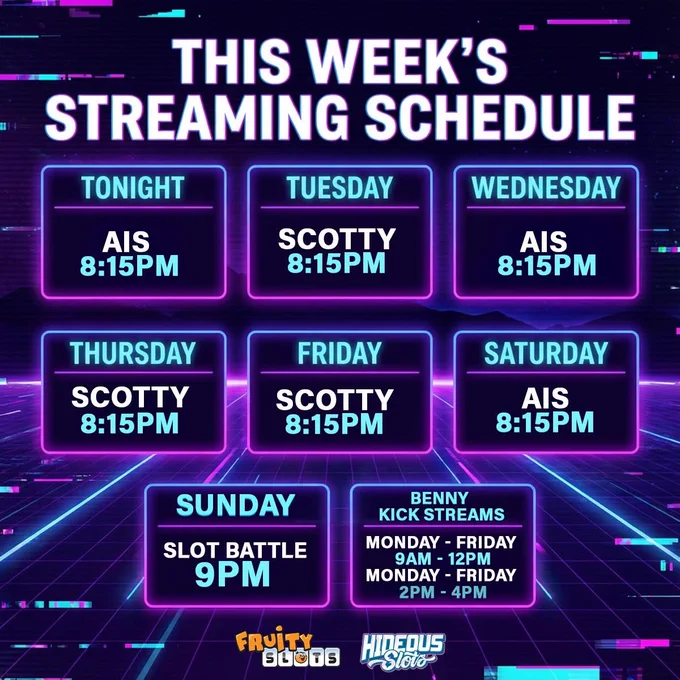 THIS WEEK'S STREAMING SCHEDULE

TONIGHT
AIS
8:15PM

TUESDAY
SCOTTY
8:15PM

WEDNESDAY
AIS
8:15PM

THURSDAY
SCOTTY
8:15PM

FRIDAY
SCOTTY
8:15PM

SATURDAY
AIS
8:15PM

SUNDAY
SLOT BATTLE
9PM

BENNY
KICK STREAMS
MONDAY - FRIDAY
9AM - 12PM
MONDAY - FRIDAY
2PM - 4PM

FRUITY SLOTS
HIDEOUS Slots